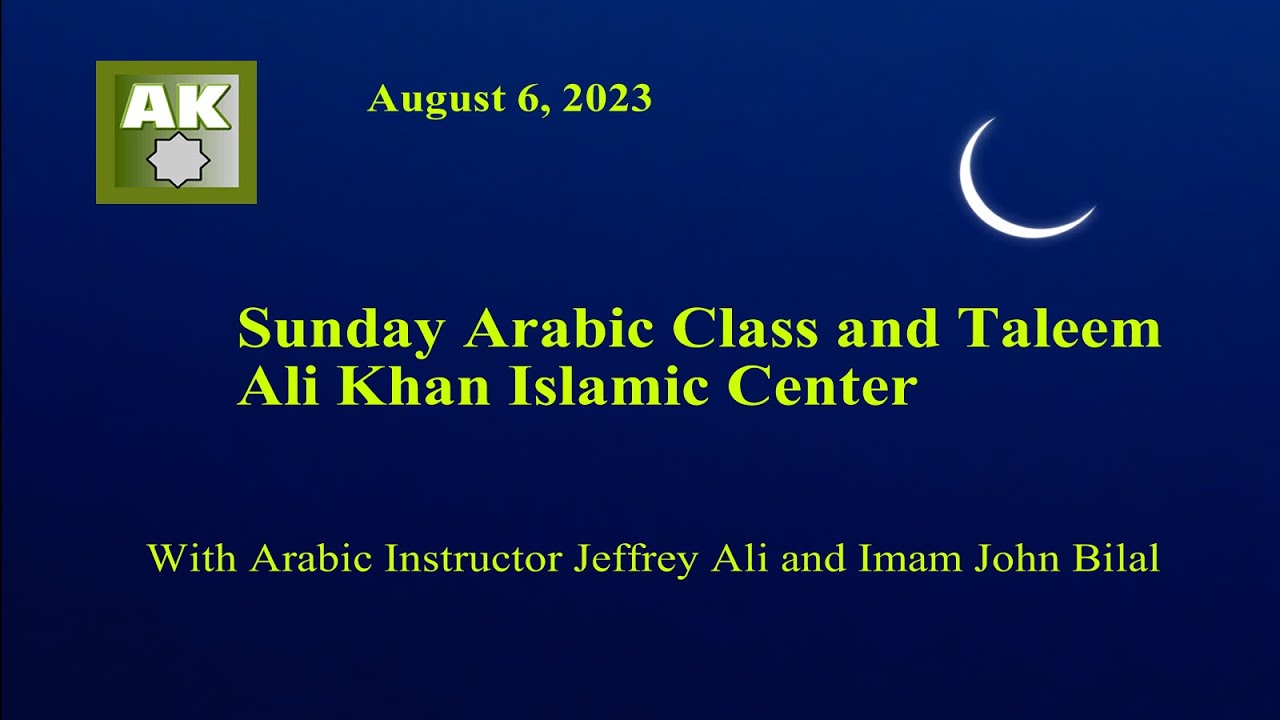 AK

August 6, 2023

Sunday Arabic Class and Taleem
Ali Khan Islamic Center

With Arabic Instructor Jeffrey Ali and Imam John Bilal